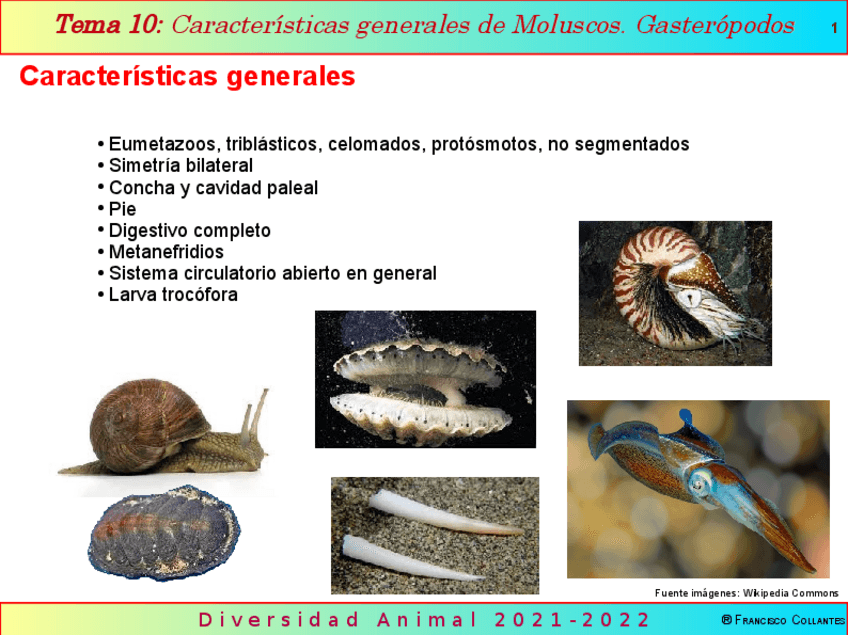 Tema 10: Características generales de Moluscos. Gasterópodos 1

Características generales

• Eumetazoos, triblásticos, celomados, protósmotos, no segmentados
• Simetría bilateral
• Concha y cavidad paleal
• Pie
• Digestivo completo
• Metanefridios
• Sistema circulatorio abierto en general
• Larva trocófora

Fuente imágenes: Wikipedia Commons

Diversidad Animal 2021-2022

® Francisco Collantes